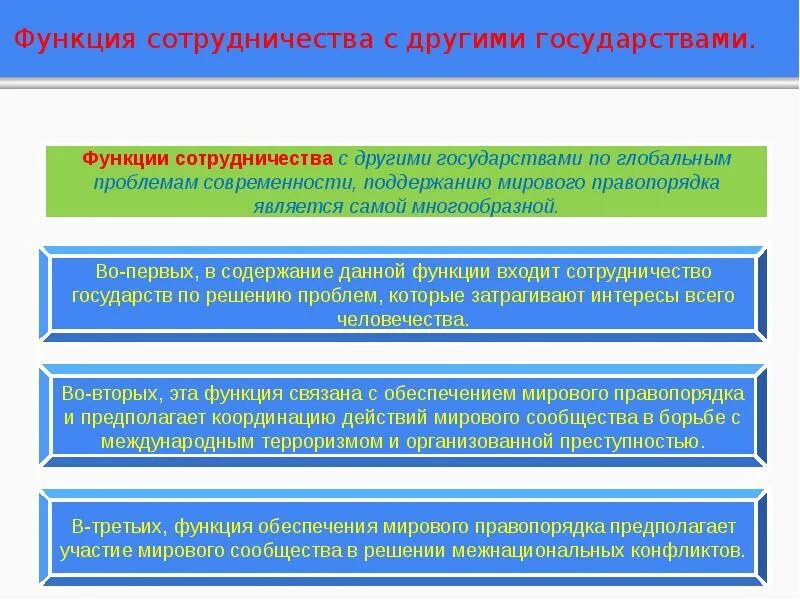 Функция сотрудничества с другими государствами.

Функции сотрудничества с другими государствами по глобальным проблемам современности, поддержанию мирового правопорядка является самой многообразной.

Во-первых, в содержание данной функции входит сотрудничество государств по решению проблем, которые затрагивают интересы всего человечества.

Во-вторых, эта функция связана с обеспечением мирового правопорядка и предполагает координацию действий мирового сообщества в борьбе с международным терроризмом и организованной преступностью.

В-третьих, функция обеспечения мирового правопорядка предполагает участие мирового сообщества в решении межнациональных конфликтов.